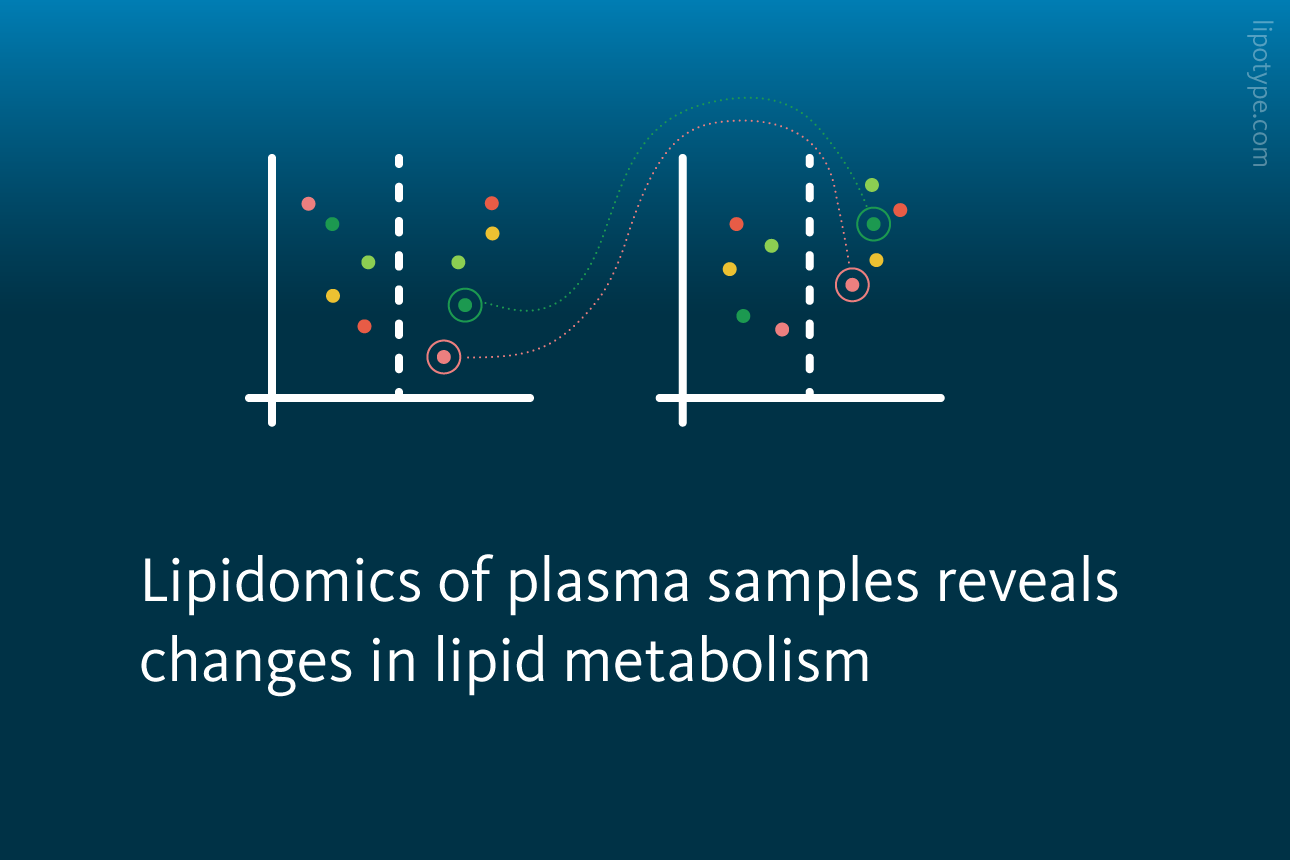 lipotype.com

Lipidomics of plasma samples reveals changes in lipid metabolism